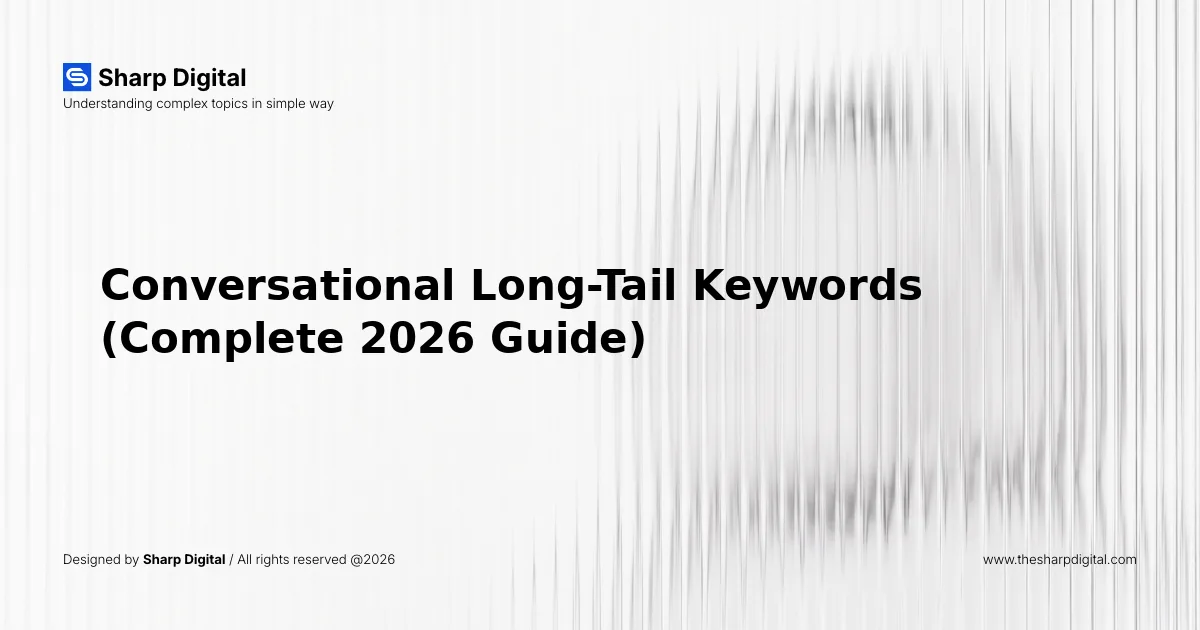 Sharp Digital
Understanding complex topics in simple way

Conversational Long-Tail Keywords (Complete 2026 Guide)

Designed by Sharp Digital / All rights reserved @2026

www.thesharpdigital.com